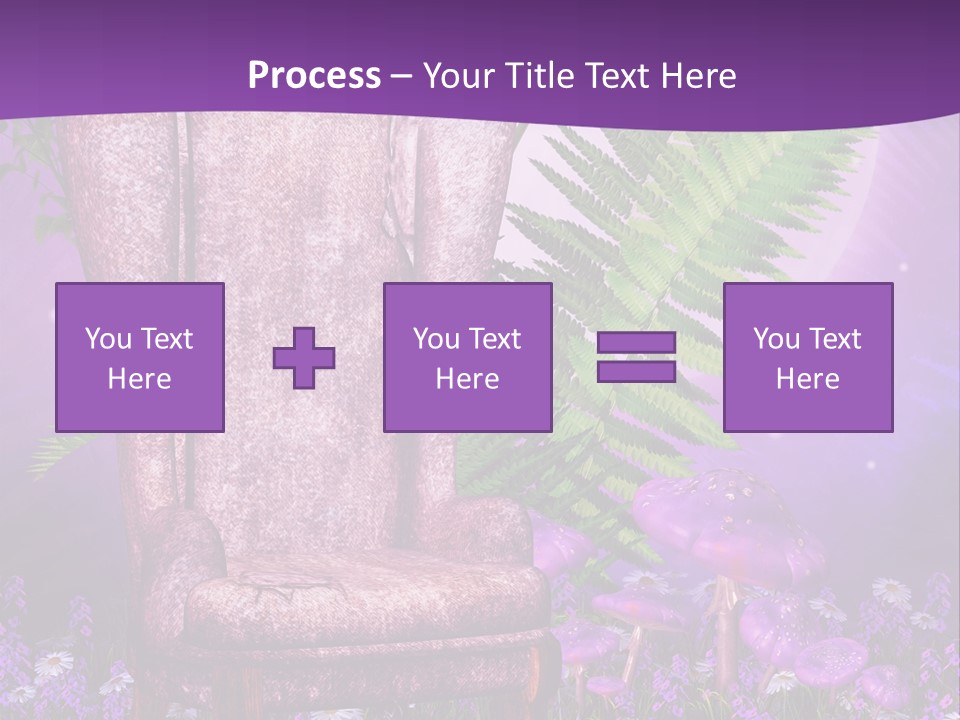 Process – Your Title Text Here

You Text Here

You Text Here

You Text Here